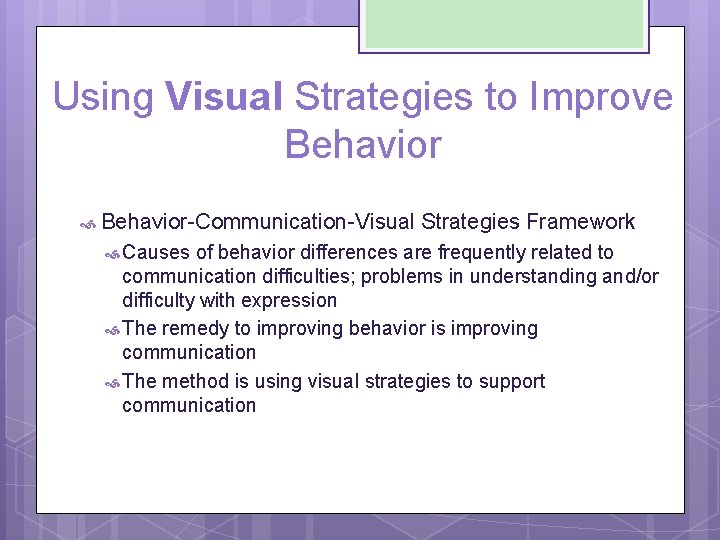 Using Visual Strategies to Improve Behavior

Behavior-Communication-Visual Strategies Framework

Causes of behavior differences are frequently related to communication difficulties; problems in understanding and/or difficulty with expression

The remedy to improving behavior is improving communication

The method is using visual strategies to support communication